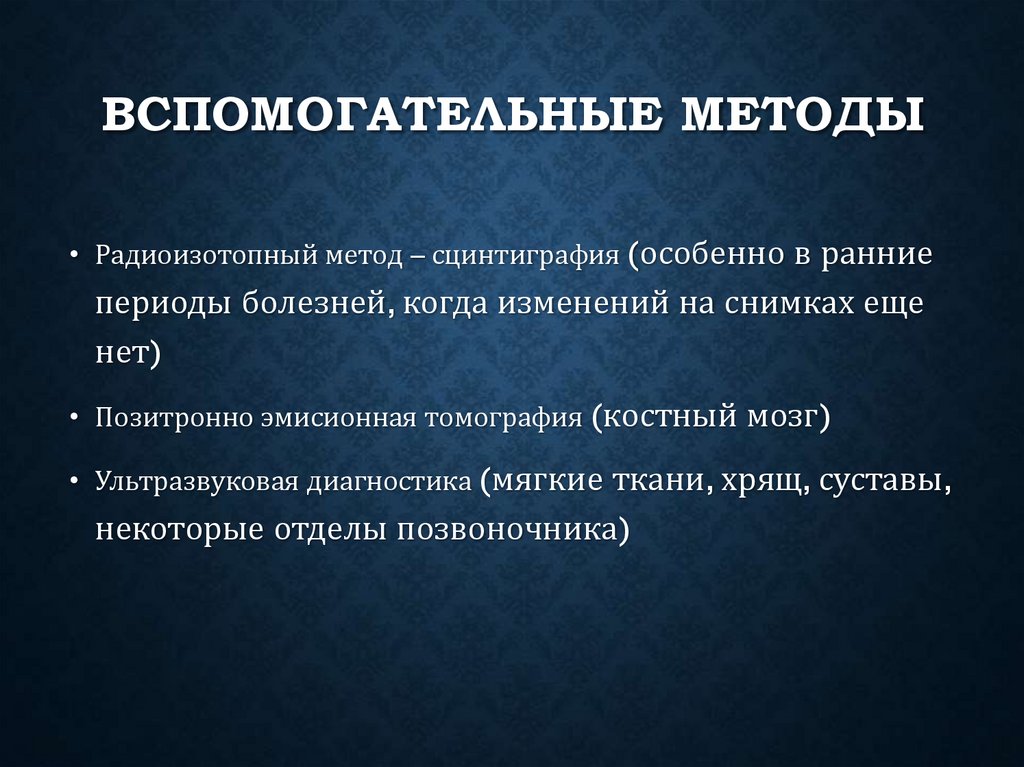 ВСПОМОГАТЕЛЬНЫЕ МЕТОДЫ

• Радиоизотопный метод – сцинтиграфия (особенно в ранние периоды болезней, когда изменений на снимках еще нет)

• Позитронно эмисионная томография (костный мозг)

• Ультразвуковая диагностика (мягкие ткани, хрящ, суставы, некоторые отделы позвоночника)